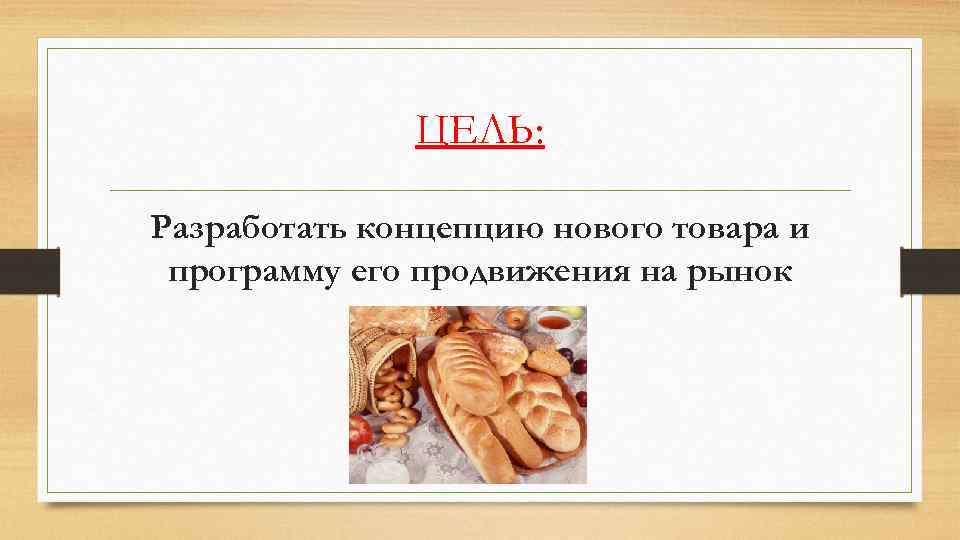 ЦЕЛЬ:

Разработать концепцию нового товара и программу его продвижения на рынок